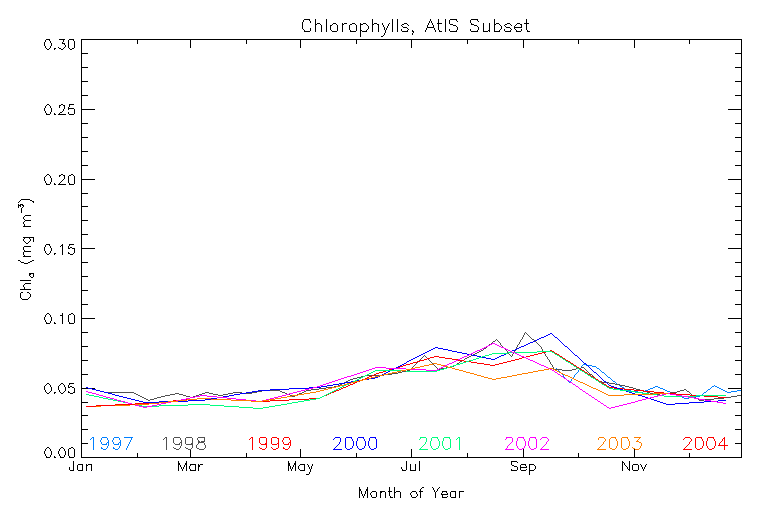 Chlorophylls, AtlS Subset

0.30
0.25
0.20
0.15
0.10
0.05
0.00

$Chl_a$ (mg $m^{-3}$)

1997 1998 1999 2000 2001 2002 2003 2004

Jan Mar May Jul Sep Nov

Month of Year